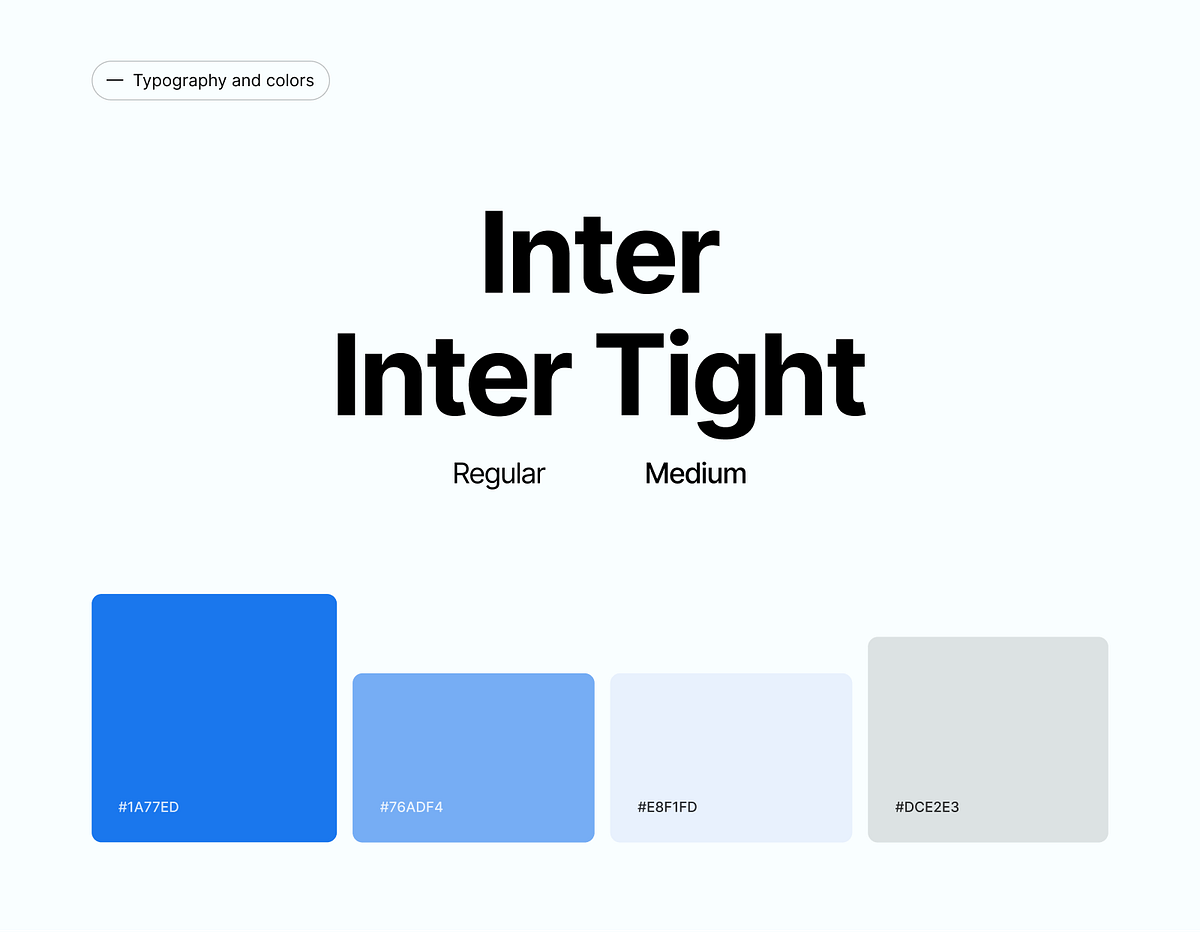 — Typography and colors

Inter
Inter Tight

Regular Medium

#1A77ED

#76ADF4

#E8F1FD

#DCE2E3